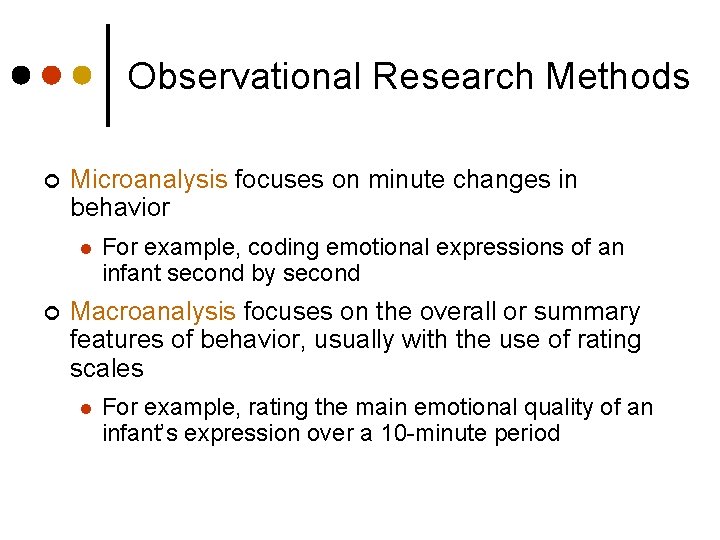 Observational Research Methods

Microanalysis focuses on minute changes in behavior

For example, coding emotional expressions of an infant second by second

Macroanalysis focuses on the overall or summary features of behavior, usually with the use of rating scales

For example, rating the main emotional quality of an infant's expression over a 10-minute period